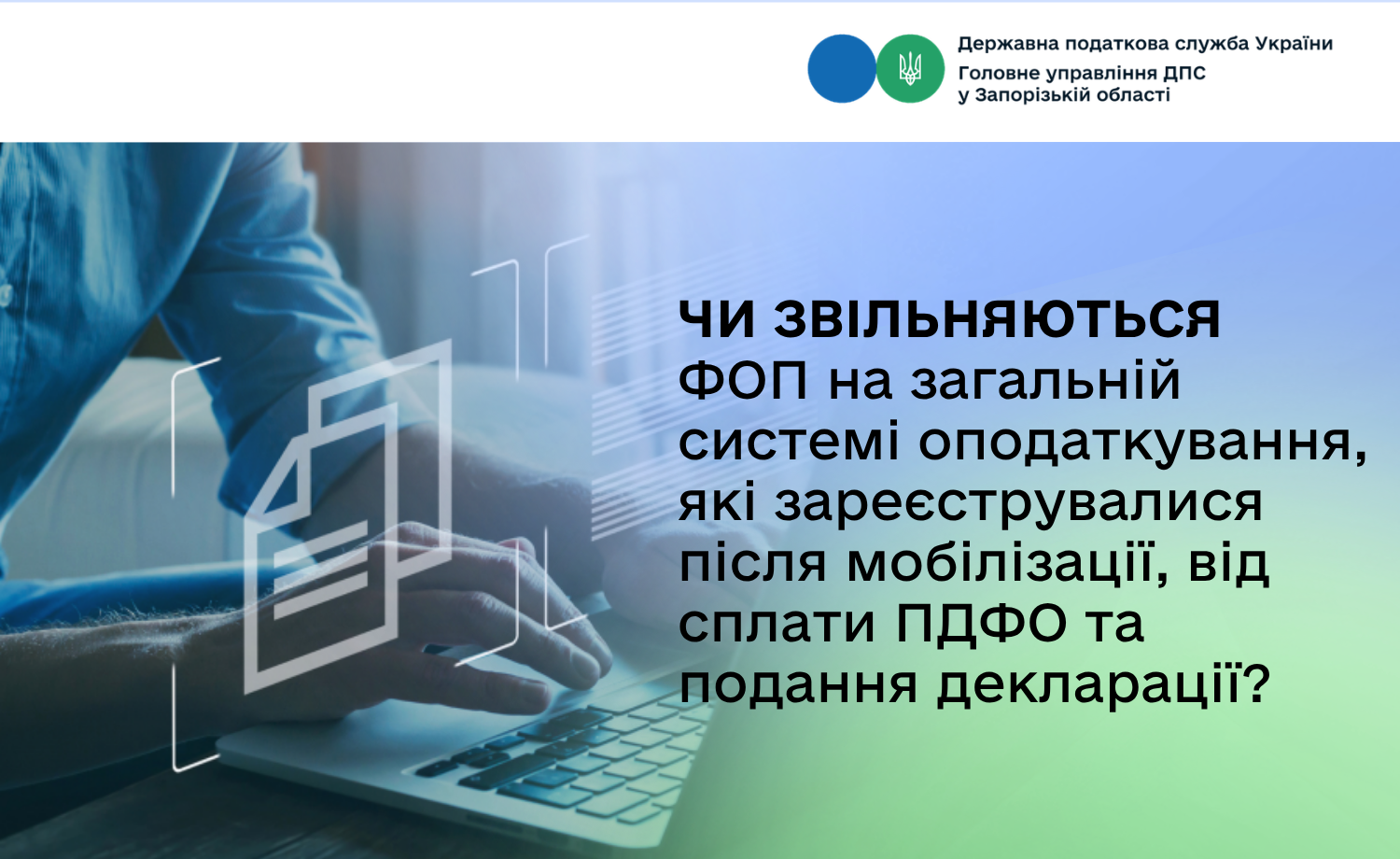 Державна податкова служба України
Головне управління ДПС у Запорізькій області

ЧИ ЗВІЛЬНЯЮТЬСЯ ФОП на загальній системі оподаткування, які зареєструвалися після мобілізації, від сплати ПДФО та подання декларації?